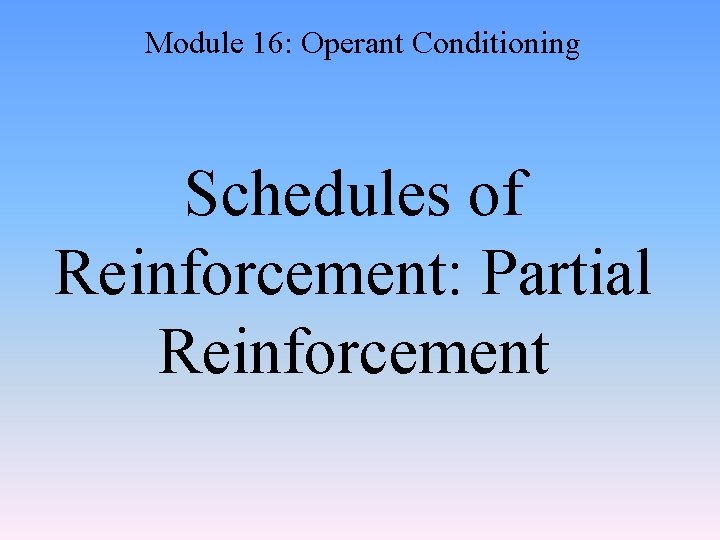 Module 16: Operant Conditioning

Schedules of Reinforcement: Partial Reinforcement